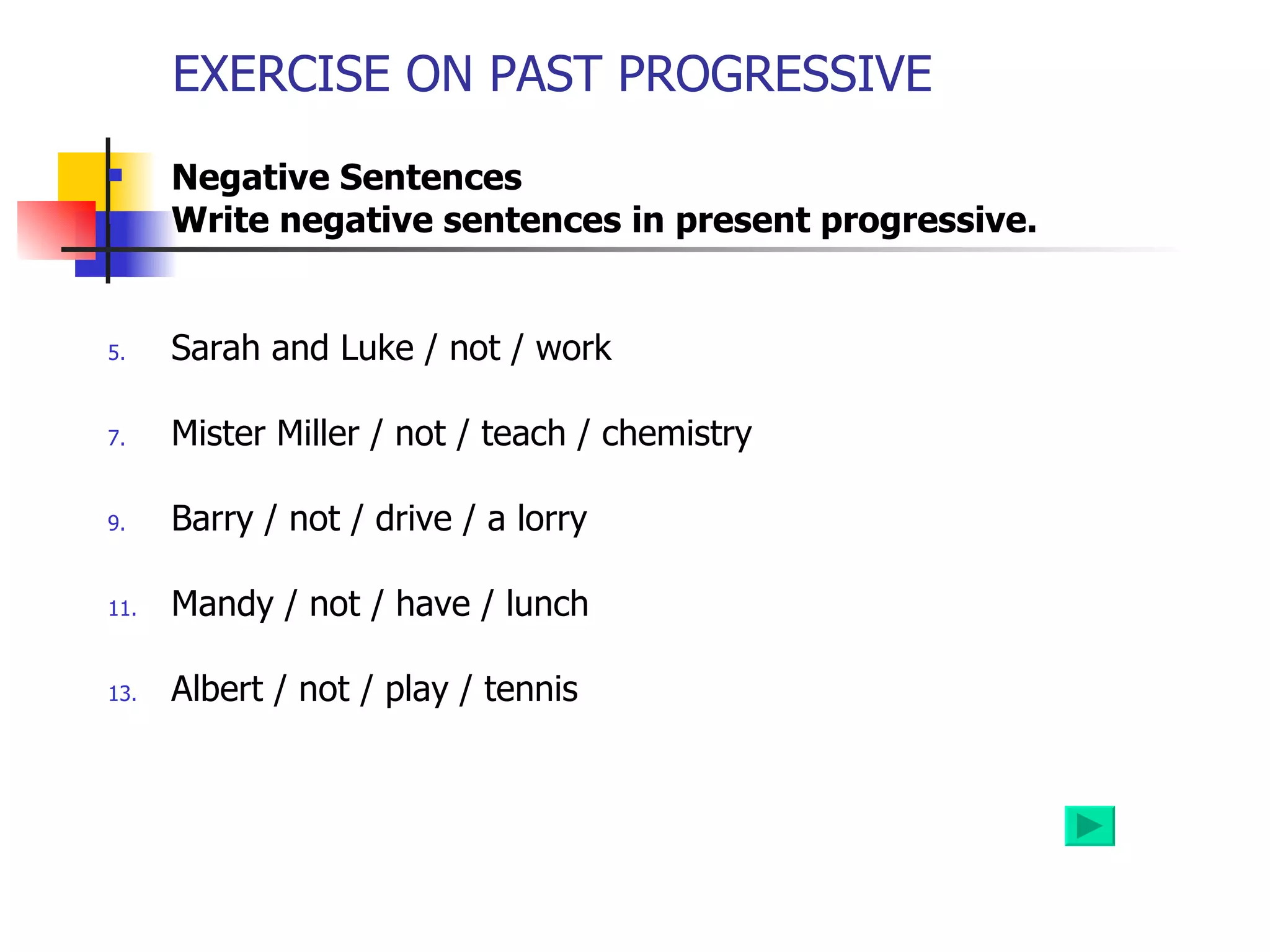 EXERCISE ON PAST PROGRESSIVE

Negative Sentences
Write negative sentences in present progressive.

5. Sarah and Luke / not / work

7. Mister Miller / not / teach / chemistry

9. Barry / not / drive / a lorry

11. Mandy / not / have / lunch

13. Albert / not / play / tennis